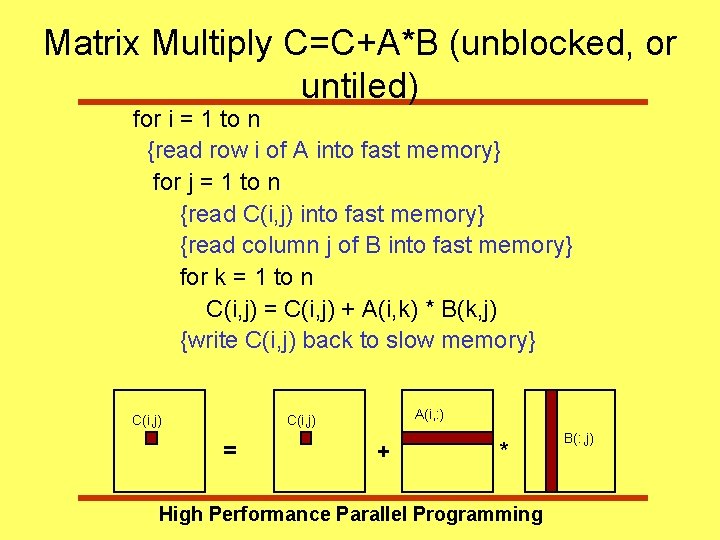 Matrix Multiply C=C+A*B (unblocked, or untiled)

for i = 1 to n
{read row i of A into fast memory}
for j = 1 to n
{read C(i,j) into fast memory}
{read column j of B into fast memory}
for k = 1 to n
C(i,j) = C(i,j) + A(i,k) * B(k,j)
{write C(i,j) back to slow memory}

C(i,j) = C(i,j) + A(i,:) * B(:,j)

High Performance Parallel Programming